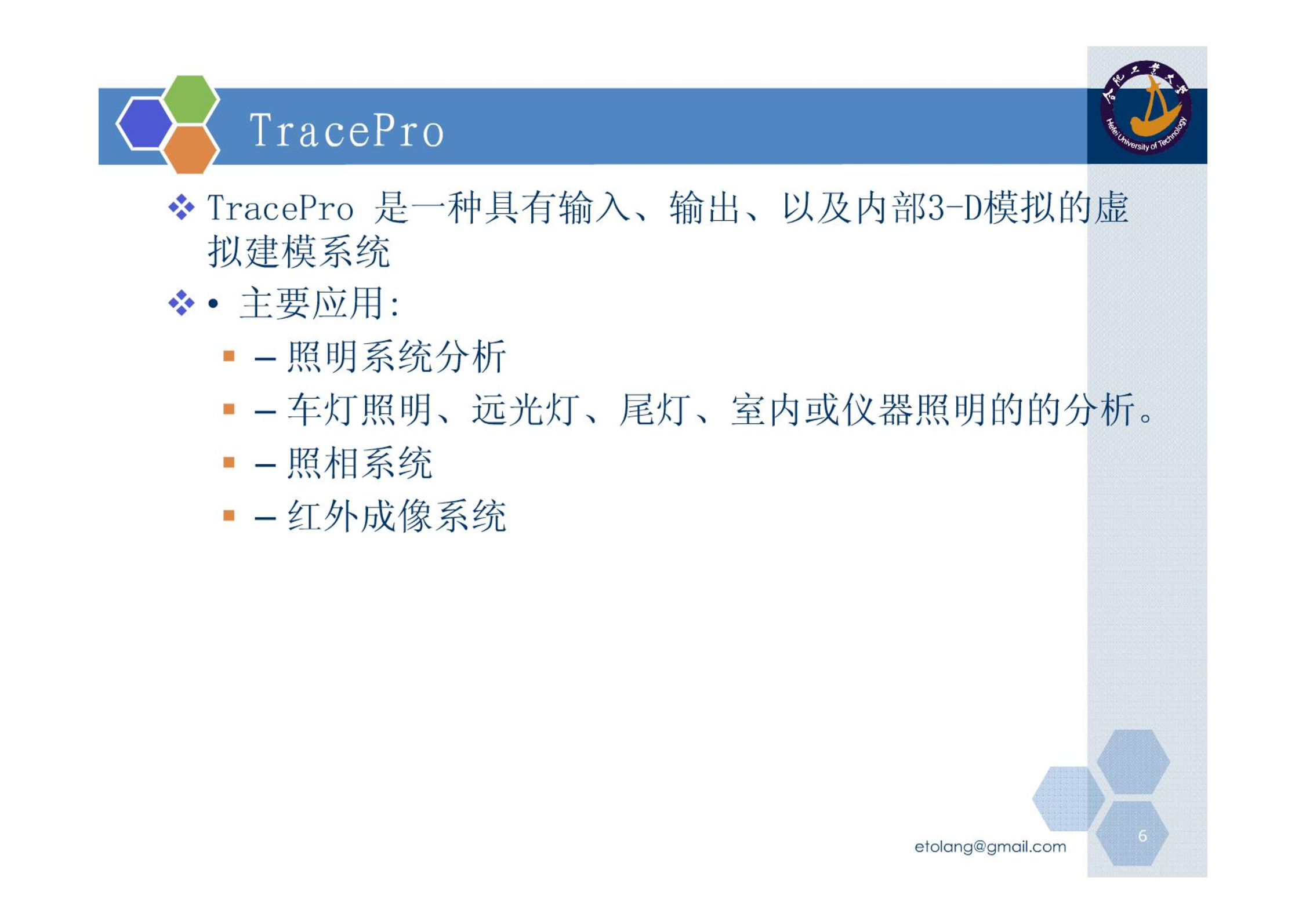 TracePro

合肥工业大学
Hefei University of Technology

❖ TracePro 是一种具有输入、输出、以及内部3-D模拟的虚拟建模系统

❖ • 主要应用:

▪ – 照明系统分析

▪ – 车灯照明、远光灯、尾灯、室内或仪器照明的的分析。

▪ – 照相系统

▪ – 红外成像系统

etolang@gmail.com

6